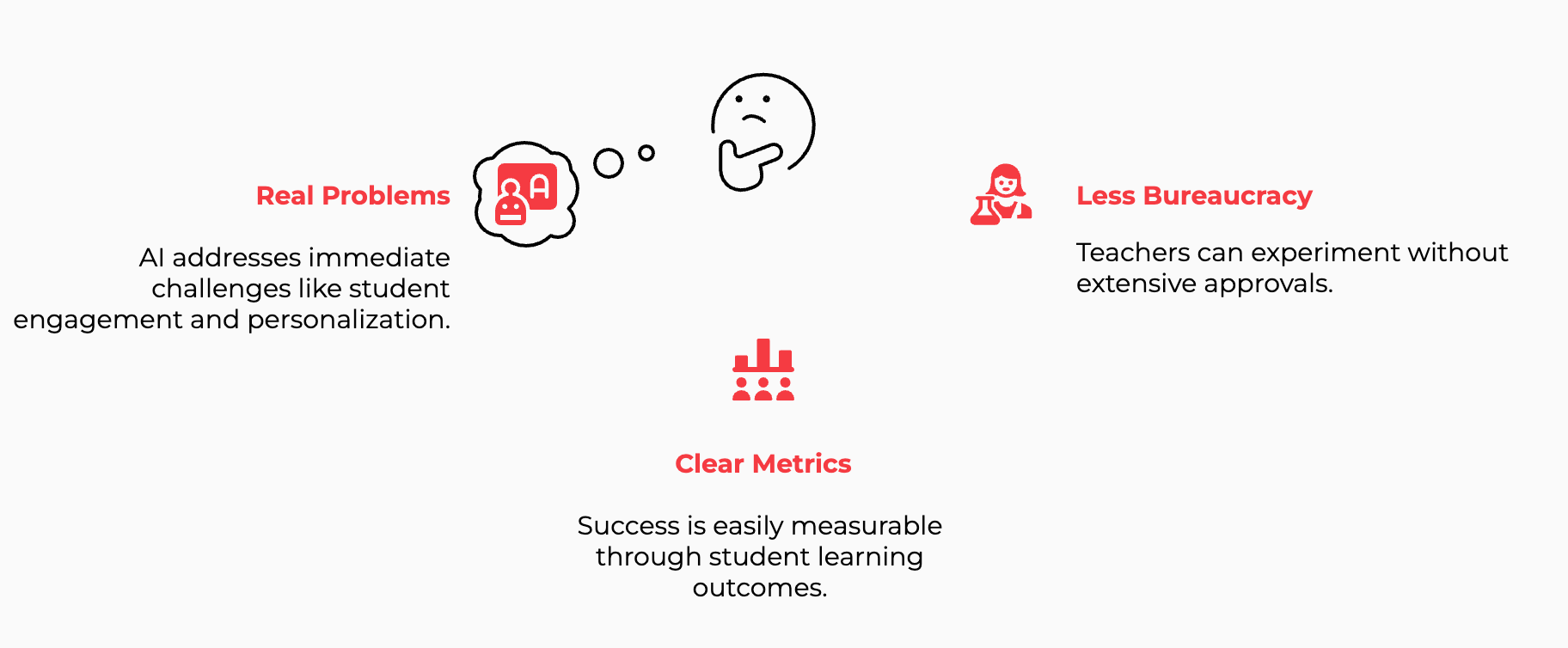 Real Problems

AI addresses immediate challenges like student engagement and personalization.

Less Bureaucracy

Teachers can experiment without extensive approvals.

Clear Metrics

Success is easily measurable through student learning outcomes.